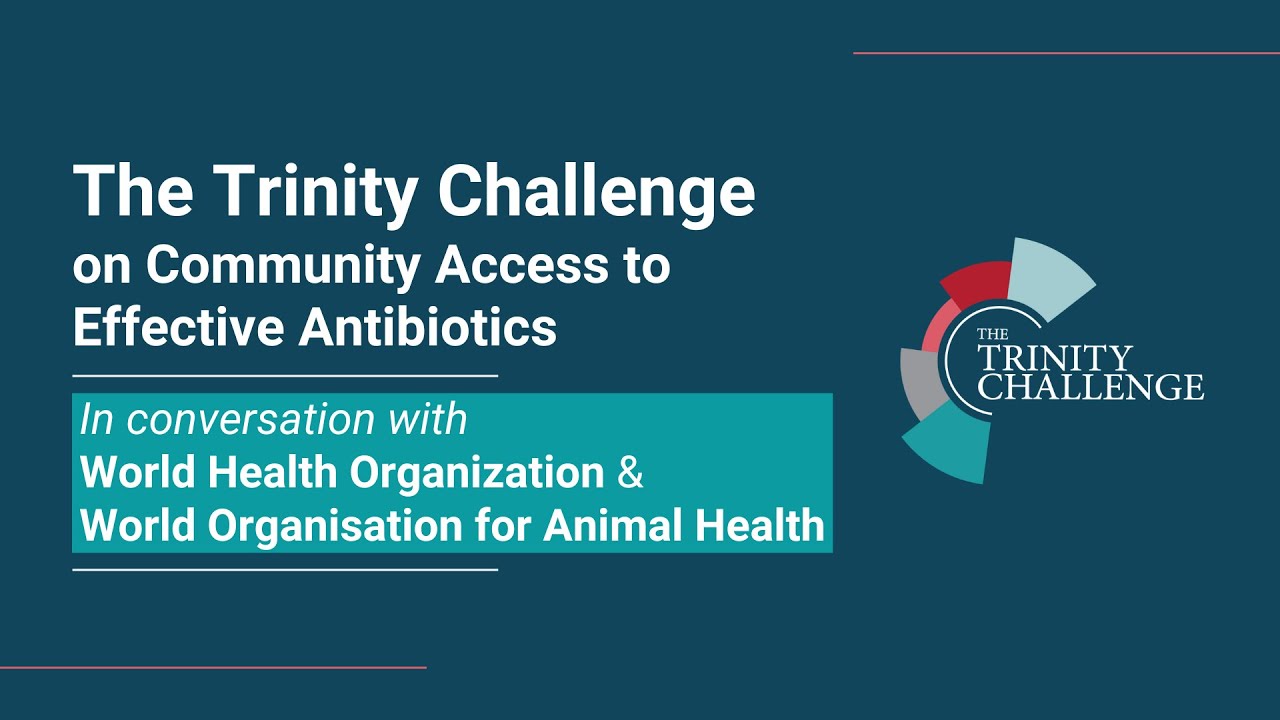 The Trinity Challenge
on Community Access to Effective Antibiotics

In conversation with
World Health Organization &
World Organisation for Animal Health

THE
TRINITY
CHALLENGE